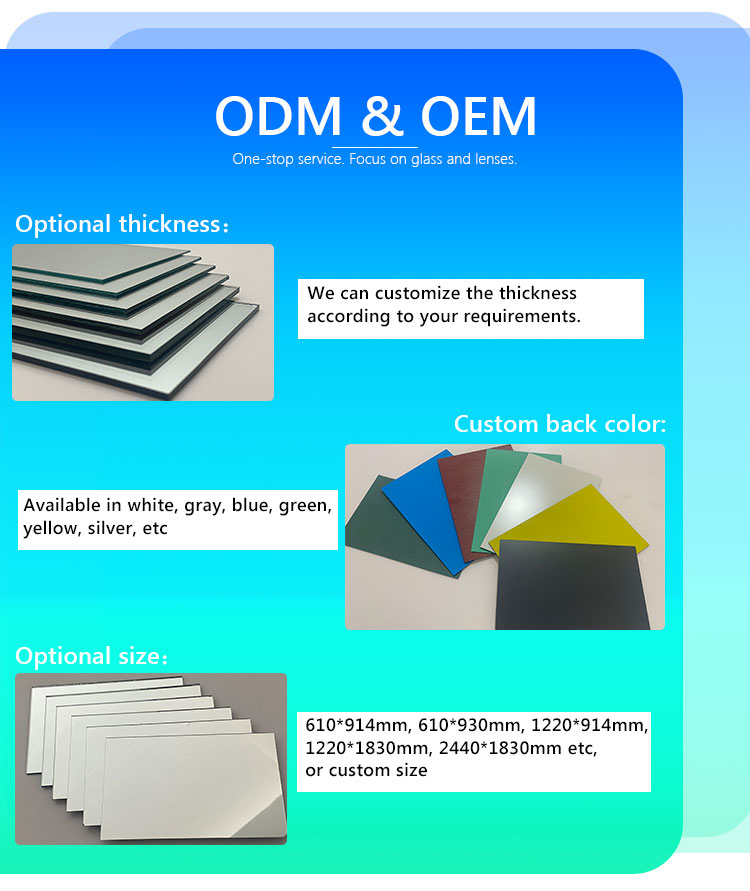 ODM & OEM

One-stop service. Focus on glass and lenses.

Optional thickness：

We can customize the thickness according to your requirements.

Custom back color:

Available in white, gray, blue, green, yellow, silver, etc

Optional size：

610*914mm, 610*930mm, 1220*914mm, 1220*1830mm, 2440*1830mm etc, or custom size